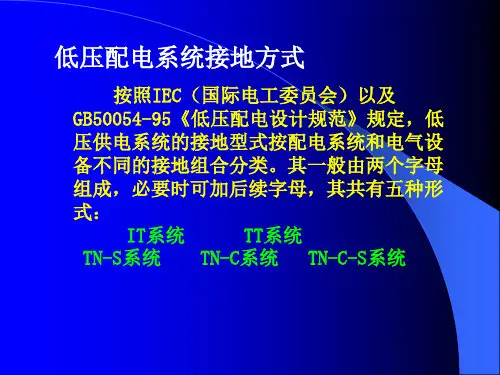 低压配电系统接地方式

按照IEC（国际电工委员会）以及GB50054-95《低压配电设计规范》规定，低压供电系统的接地型式按配电系统和电气设备不同的接地组合分类。其一般由两个字母组成，必要时可加后续字母，其共有五种形式：

IT系统　TT系统
TN-S系统　TN-C系统　TN-C-S系统